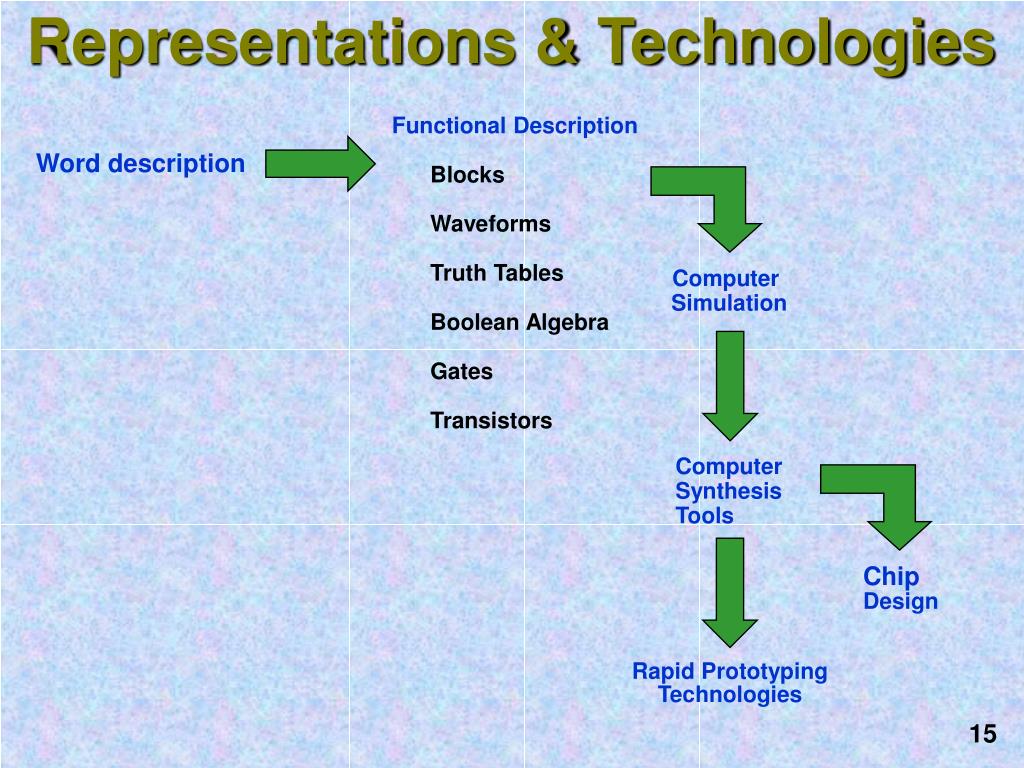 Representations & Technologies

Word description

Functional Description

Blocks

Waveforms

Truth Tables

Boolean Algebra

Gates

Transistors

Computer Simulation

Computer Synthesis Tools

Chip Design

Rapid Prototyping Technologies

15